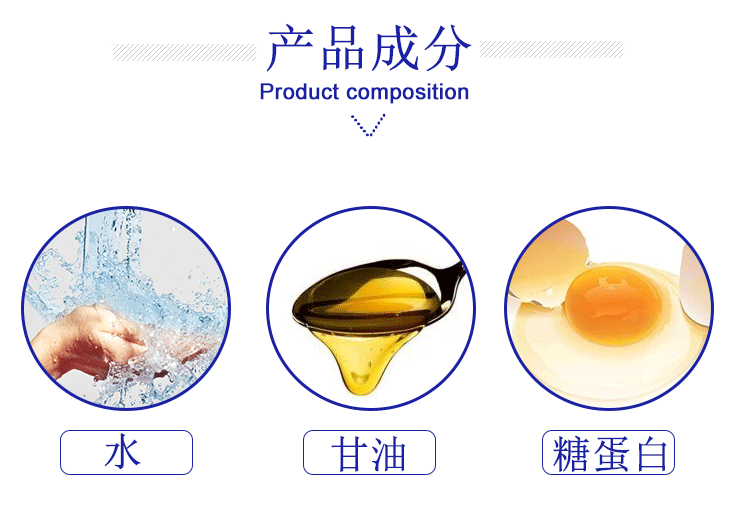 产品成分

Product composition

水

甘油

糖蛋白